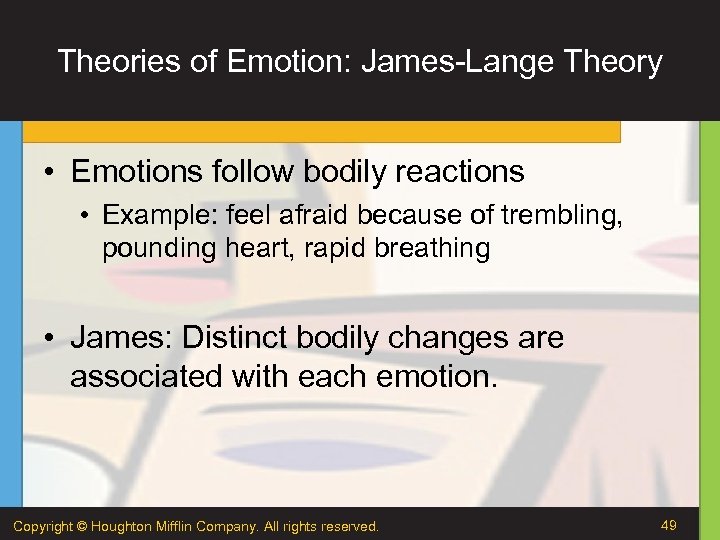 Theories of Emotion: James-Lange Theory

• Emotions follow bodily reactions
 • Example: feel afraid because of trembling, pounding heart, rapid breathing

• James: Distinct bodily changes are associated with each emotion.

Copyright © Houghton Mifflin Company. All rights reserved.
49